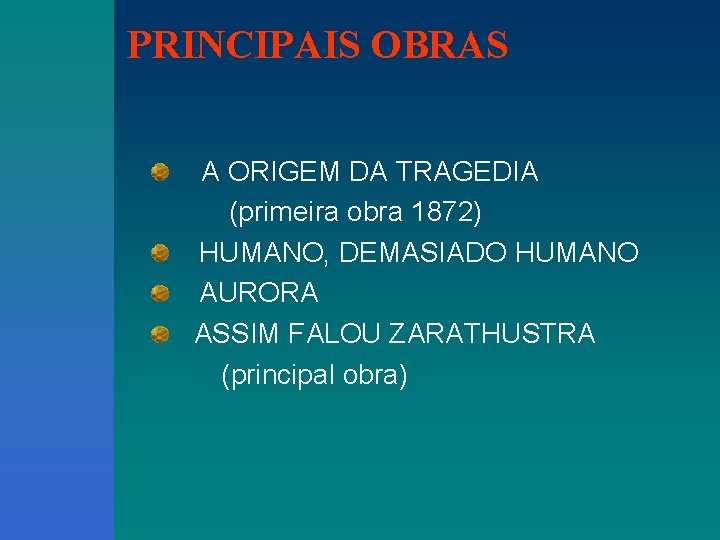 PRINCIPAIS OBRAS

A ORIGEM DA TRAGEDIA
(primeira obra 1872)

HUMANO, DEMASIADO HUMANO

AURORA

ASSIM FALOU ZARATHUSTRA
(principal obra)